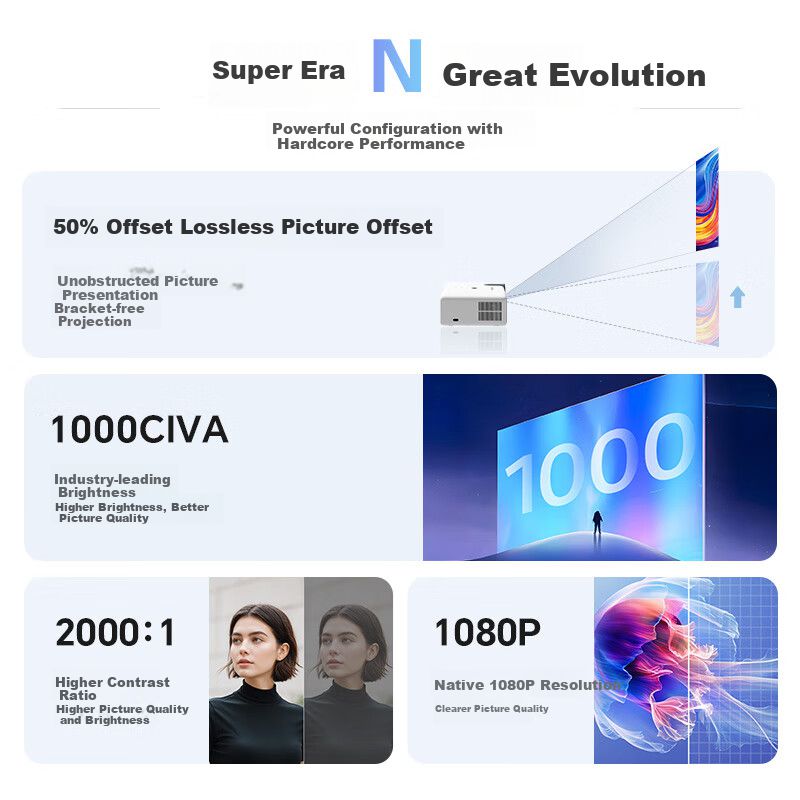 Super Era N Great Evolution

Powerful Configuration with Hardcore Performance

50% Offset Lossless Picture Offset

Unobstructed Picture Presentation
Bracket-free Projection

1000CIVA

Industry-leading Brightness
Higher Brightness, Better Picture Quality

1000

2000:1

Higher Contrast Ratio
Higher Picture Quality and Brightness

1080P

Native 1080P Resolution
Clearer Picture Quality